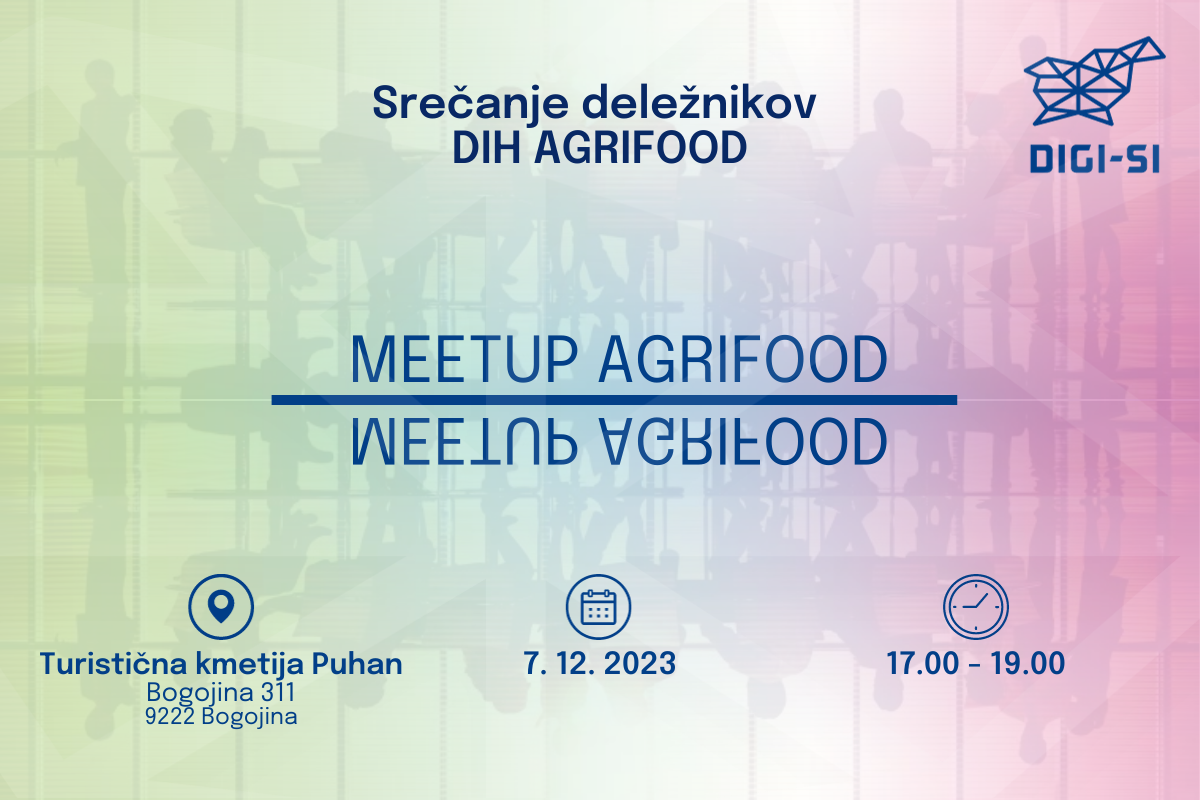 Srečanje deležnikov
DIH AGRIFOOD

DIGI-SI

MEETUP AGRIFOOD

MEETUP AGRIFOOD

Turistična kmetija Puhan
Bogojina 311
9222 Bogojina

7. 12. 2023

17.00 - 19.00